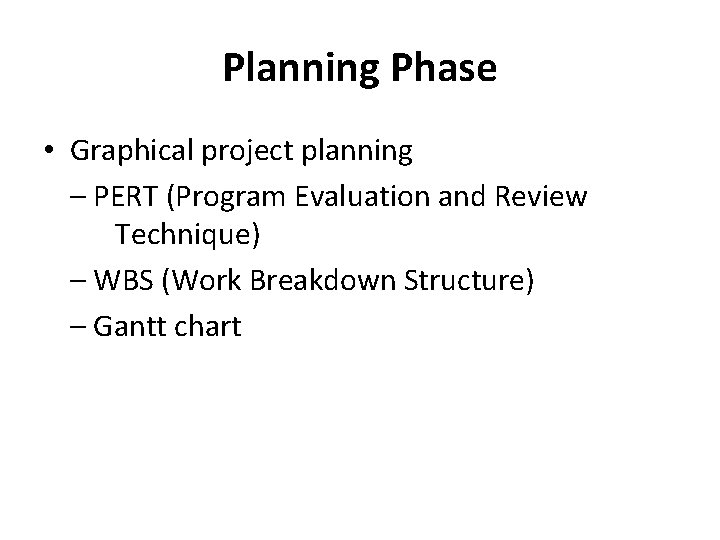 Planning Phase

• Graphical project planning
– PERT (Program Evaluation and Review Technique)
– WBS (Work Breakdown Structure)
– Gantt chart